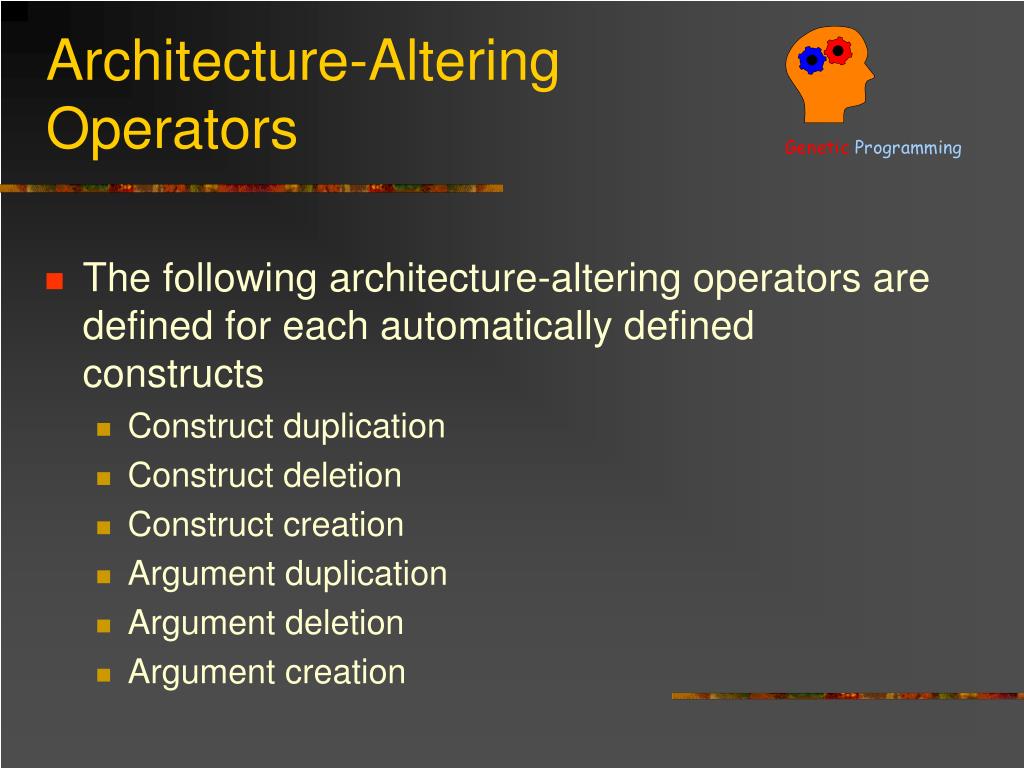 Architecture-Altering Operators

Genetic Programming

The following architecture-altering operators are defined for each automatically defined constructs

Construct duplication
Construct deletion
Construct creation
Argument duplication
Argument deletion
Argument creation